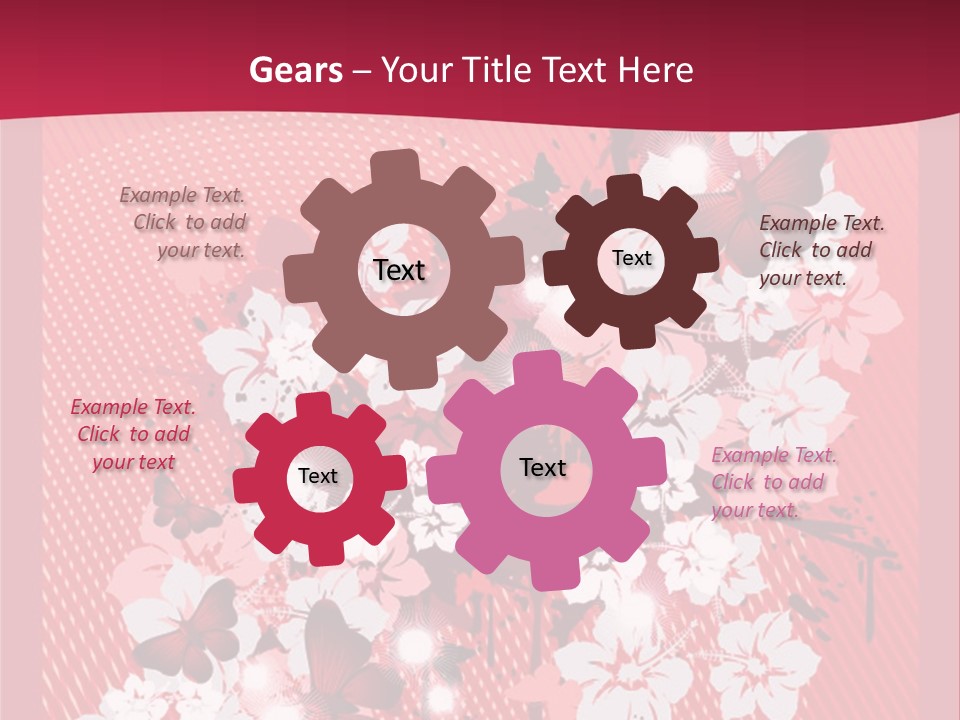 Gears – Your Title Text Here

Example Text. Click to add your text.

Text

Text

Example Text. Click to add your text.

Example Text. Click to add your text

Text

Text

Example Text. Click to add your text.